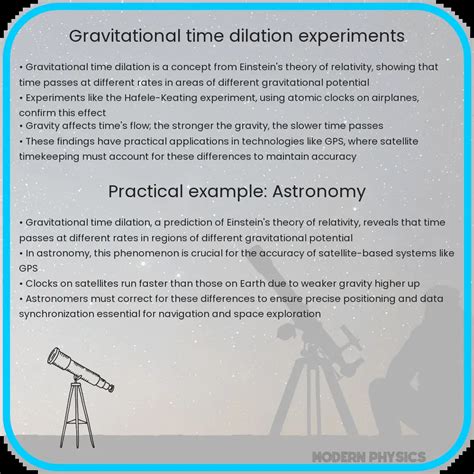 Gravitational time dilation experiments

• Gravitational time dilation is a concept from Einstein's theory of relativity, showing that time passes at different rates in areas of different gravitational potential
• Experiments like the Hafele-Keating experiment, using atomic clocks on airplanes, confirm this effect
• Gravity affects time's flow; the stronger the gravity, the slower time passes
• These findings have practical applications in technologies like GPS, where satellite timekeeping must account for these differences to maintain accuracy

Practical example: Astronomy

• Gravitational time dilation, a prediction of Einstein's theory of relativity, reveals that time passes at different rates in regions of different gravitational potential
• In astronomy, this phenomenon is crucial for the accuracy of satellite-based systems like GPS
• Clocks on satellites run faster than those on Earth due to weaker gravity higher up
• Astronomers must correct for these differences to ensure precise positioning and data synchronization essential for navigation and space exploration

MODERN PHYSICS